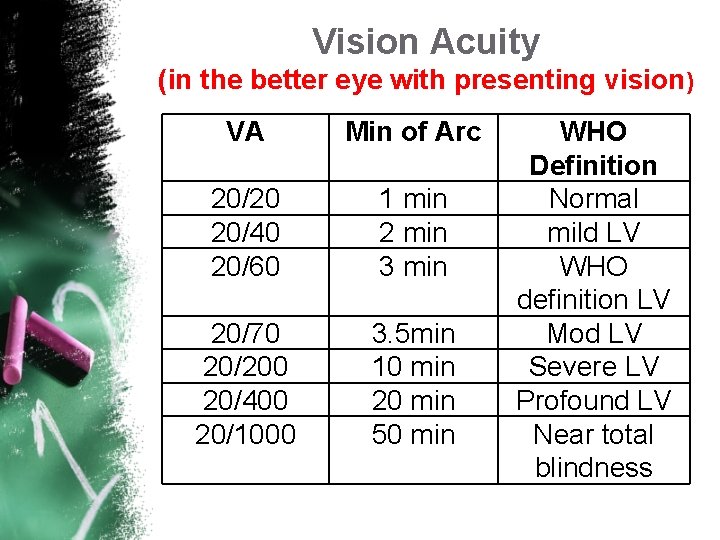 Vision Acuity
(in the better eye with presenting vision)

| VA | Min of Arc | WHO Definition |
|---|---|---|
| 20/20 | 1 min | Normal |
| 20/40 | 2 min | mild LV |
| 20/60 | 3 min | WHO definition LV |
| 20/70 | 3.5min | Mod LV |
| 20/200 | 10 min | Severe LV |
| 20/400 | 20 min | Profound LV |
| 20/1000 | 50 min | Near total blindness |